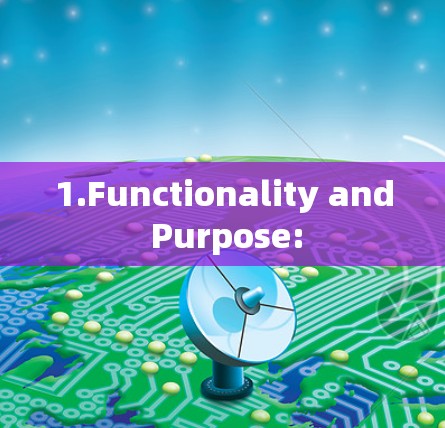 1.Functionality and Purpose: